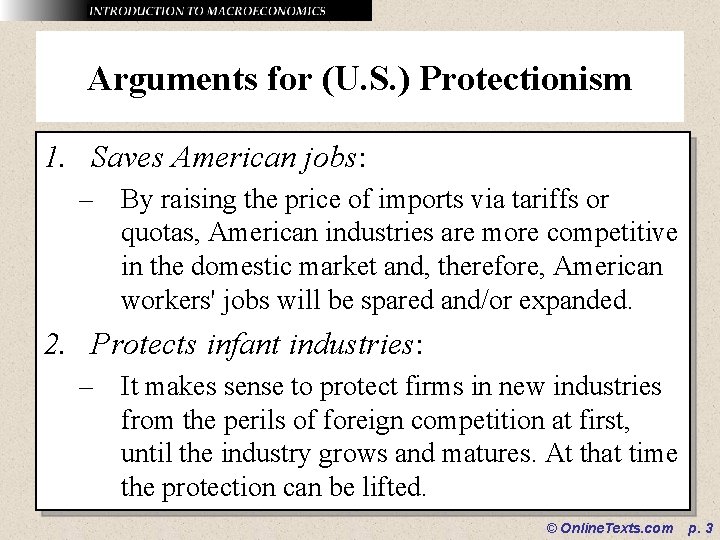 INTRODUCTION TO MACROECONOMICS

Arguments for (U.S.) Protectionism

1. Saves American jobs:
– By raising the price of imports via tariffs or quotas, American industries are more competitive in the domestic market and, therefore, American workers' jobs will be spared and/or expanded.

2. Protects infant industries:
– It makes sense to protect firms in new industries from the perils of foreign competition at first, until the industry grows and matures. At that time the protection can be lifted.

© OnlineTexts.com p. 3